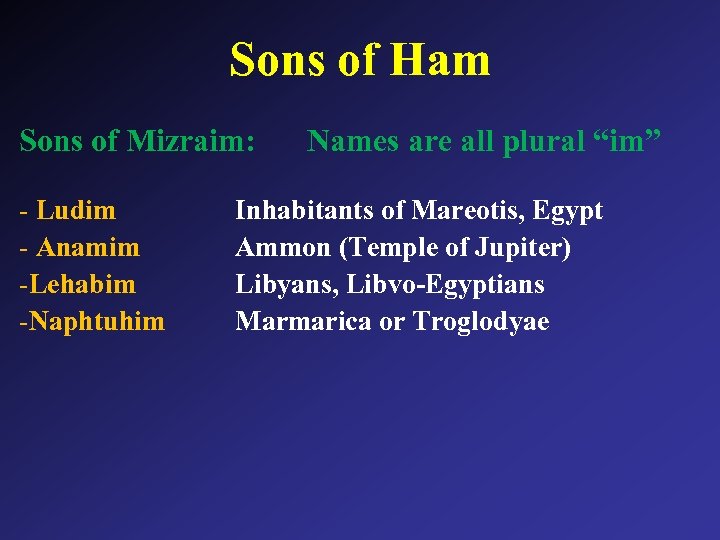 Sons of Ham

Sons of Mizraim: Names are all plural “im”

- Ludim Inhabitants of Mareotis, Egypt
- Anamim Ammon (Temple of Jupiter)
-Lehabim Libyans, Libvo-Egyptians
-Naphtuhim Marmarica or Troglodyae